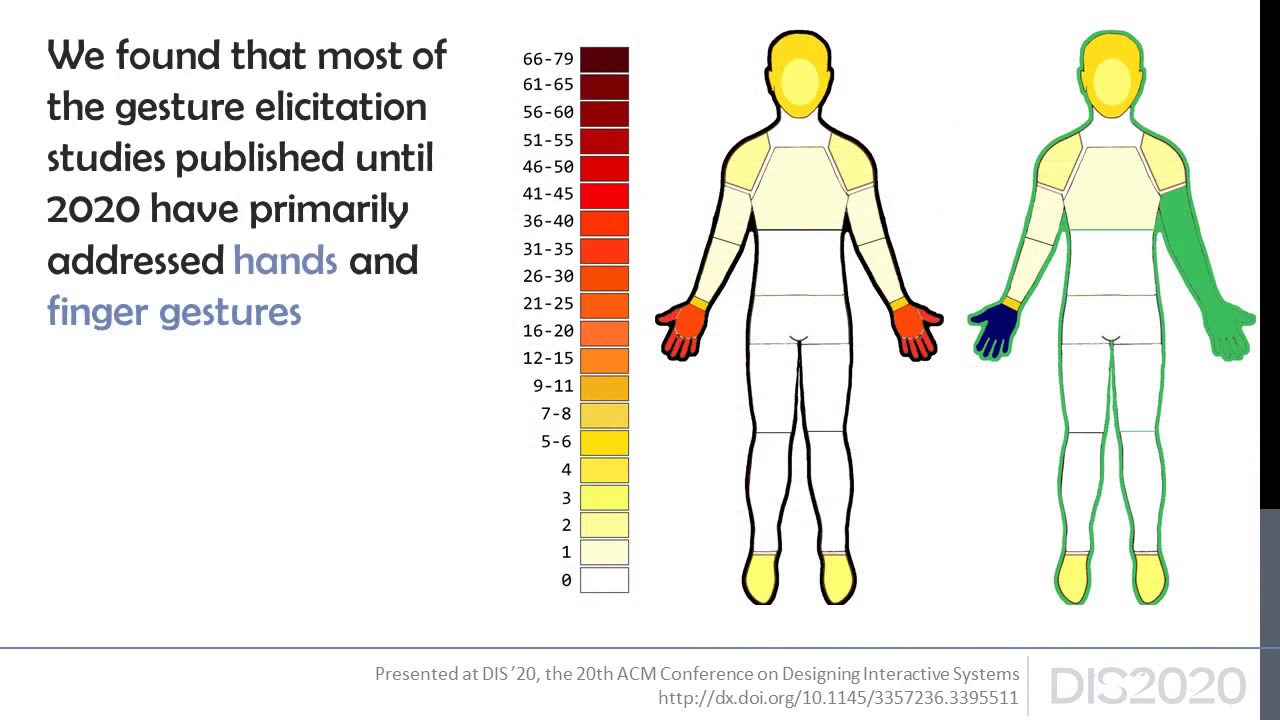 We found that most of the gesture elicitation studies published until 2020 have primarily addressed hands and finger gestures

66-79
61-65
56-60
51-55
46-50
41-45
36-40
31-35
26-30
21-25
16-20
12-15
9-11
7-8
5-6
4
3
2
1
0

Presented at DIS '20, the 20th ACM Conference on Designing Interactive Systems
http://dx.doi.org/10.1145/3357236.3395511

DIS2020